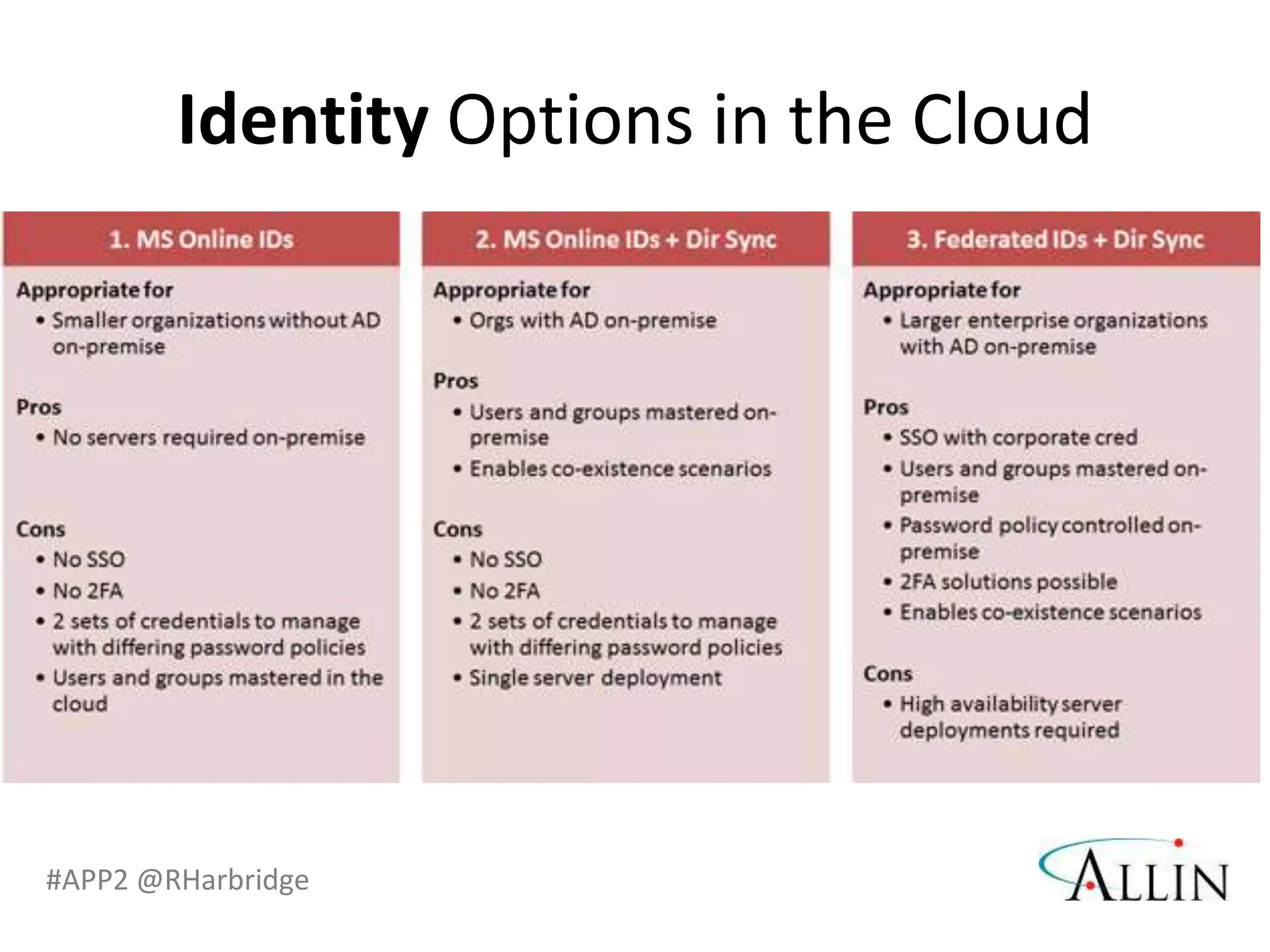 Identity Options in the Cloud

1. MS Online IDs

Appropriate for
• Smaller organizations without AD on-premise

Pros
• No servers required on-premise

Cons
• No SSO
• No 2FA
• 2 sets of credentials to manage with differing password policies
• Users and groups mastered in the cloud

2. MS Online IDs + Dir Sync

Appropriate for
• Orgs with AD on-premise

Pros
• Users and groups mastered on-premise
• Enables co-existence scenarios

Cons
• No SSO
• No 2FA
• 2 sets of credentials to manage with differing password policies
• Single server deployment

3. Federated IDs + Dir Sync

Appropriate for
• Larger enterprise organizations with AD on-premise

Pros
• SSO with corporate cred
• Users and groups mastered on-premise
• Password policy controlled on-premise
• 2FA solutions possible
• Enables co-existence scenarios

Cons
• High availability server deployments required

#APP2 @RHarbridge

ALLIN